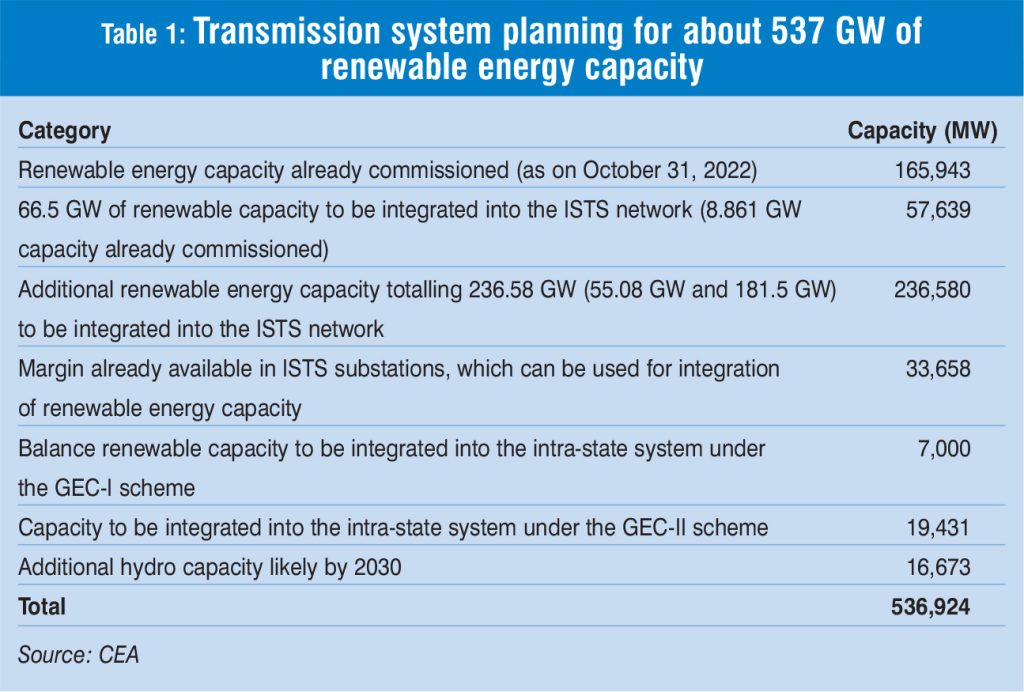 Table 1: Transmission system planning for about 537 GW of renewable energy capacity

| Category | Capacity (MW) |
|---|---|
| Renewable energy capacity already commissioned (as on October 31, 2022) | 165,943 |
| 66.5 GW of renewable capacity to be integrated into the ISTS network (8.861 GW capacity already commissioned) | 57,639 |
| Additional renewable energy capacity totalling 236.58 GW (55.08 GW and 181.5 GW) to be integrated into the ISTS network | 236,580 |
| Margin already available in ISTS substations, which can be used for integration of renewable energy capacity | 33,658 |
| Balance renewable capacity to be integrated into the intra-state system under the GEC-I scheme | 7,000 |
| Capacity to be integrated into the intra-state system under the GEC-II scheme | 19,431 |
| Additional hydro capacity likely by 2030 | 16,673 |
| Total | 536,924 |

Source: CEA